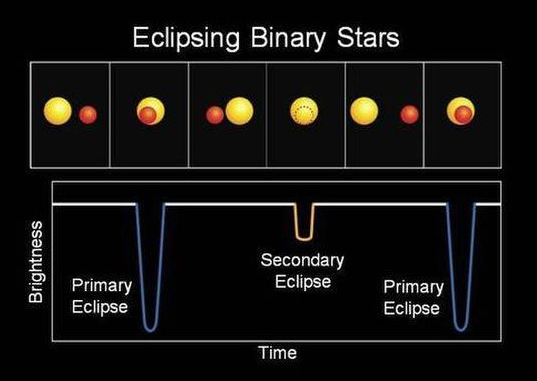 Eclipsing Binary Stars

Brightness

Primary Eclipse

Secondary Eclipse

Primary Eclipse

Time